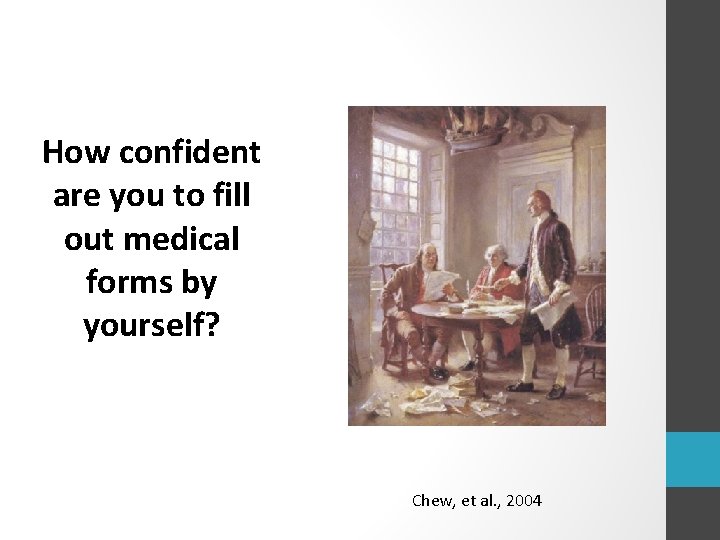 How confident are you to fill out medical forms by yourself?

Chew, et al., 2004